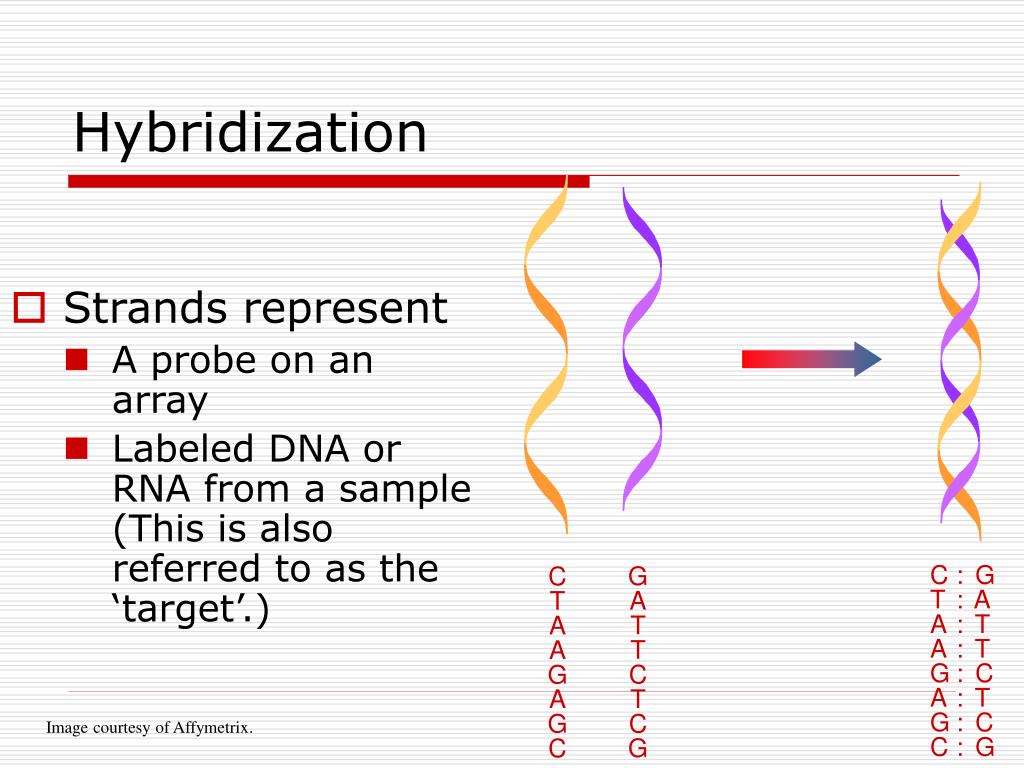 Hybridization

Strands represent

A probe on an array

Labeled DNA or RNA from a sample (This is also referred to as the ‘target’.)

C
T
A
A
G
A
G
C

G
A
T
T
C
T
C
G

C : G
T : A
A : T
A : T
G : C
A : T
G : C
C : G

Image courtesy of Affymetrix.